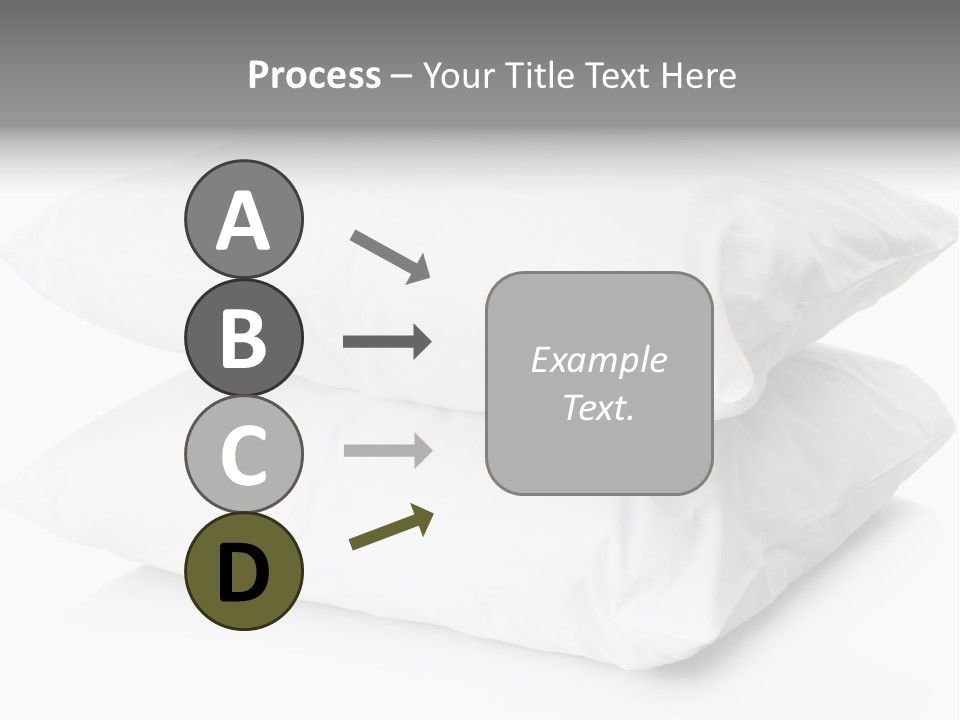 Process – Your Title Text Here

A

B

C

D

Example Text.